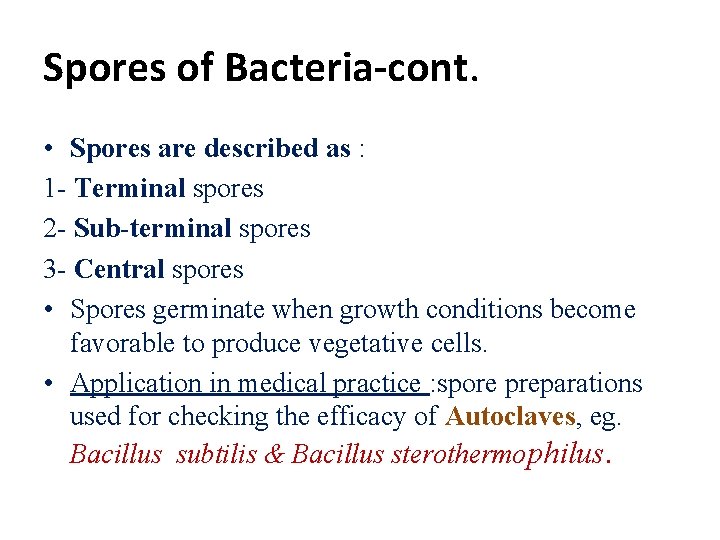 Spores of Bacteria-cont.

• Spores are described as :

1- Terminal spores

2- Sub-terminal spores

3- Central spores

• Spores germinate when growth conditions become favorable to produce vegetative cells.

• Application in medical practice :spore preparations used for checking the efficacy of Autoclaves, eg. Bacillus subtilis & Bacillus sterothermophilus.